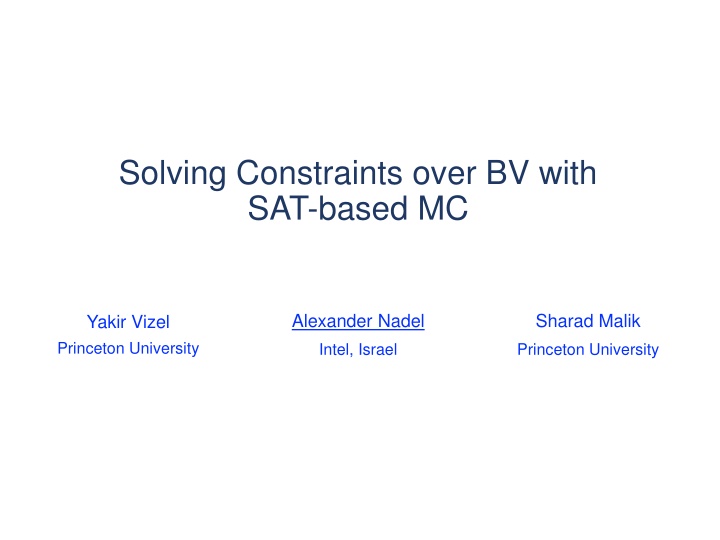 Solving Constraints over BV with SAT-based MC

Yakir Vizel
Princeton University

Alexander Nadel
Intel, Israel

Sharad Malik
Princeton University